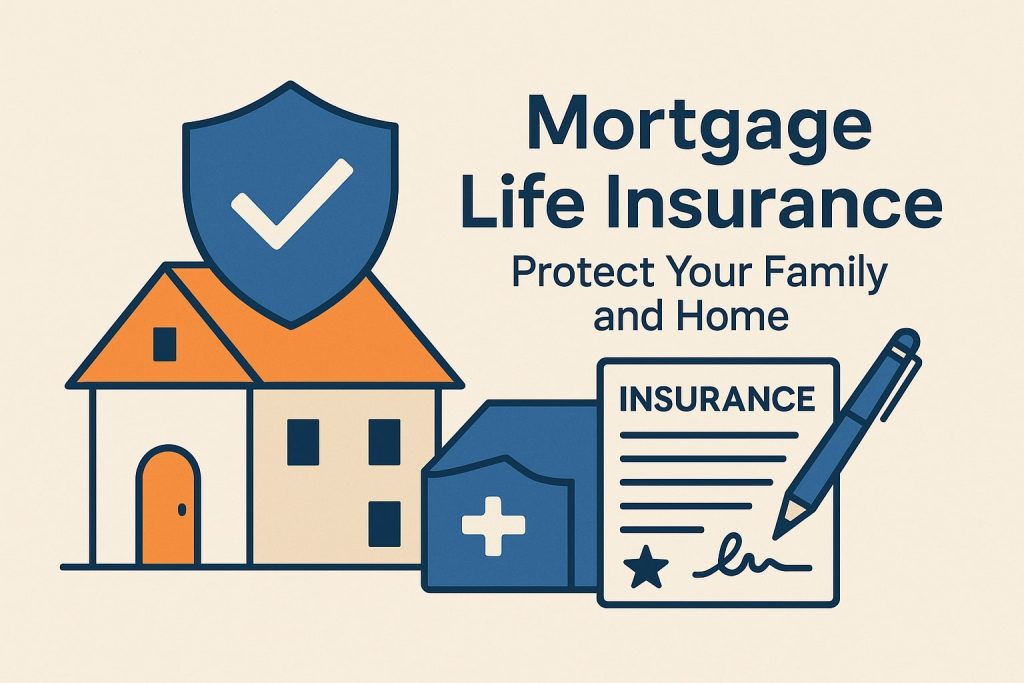 Mortgage Life Insurance

Protect Your Family and Home

INSURANCE